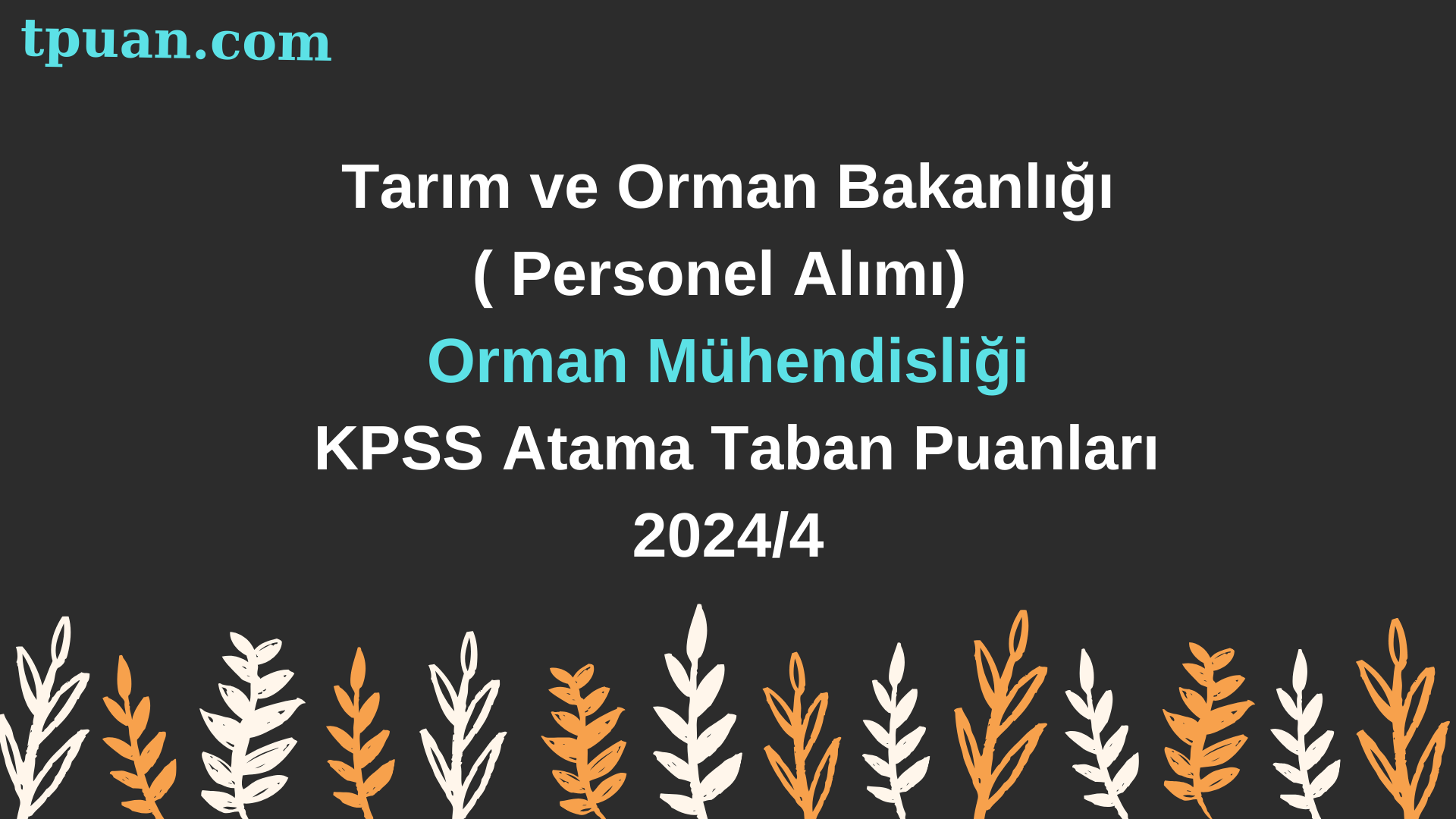 tpuan.com

Tarım ve Orman Bakanlığı
( Personel Alımı)
Orman Mühendisliği
KPSS Atama Taban Puanları
2024/4